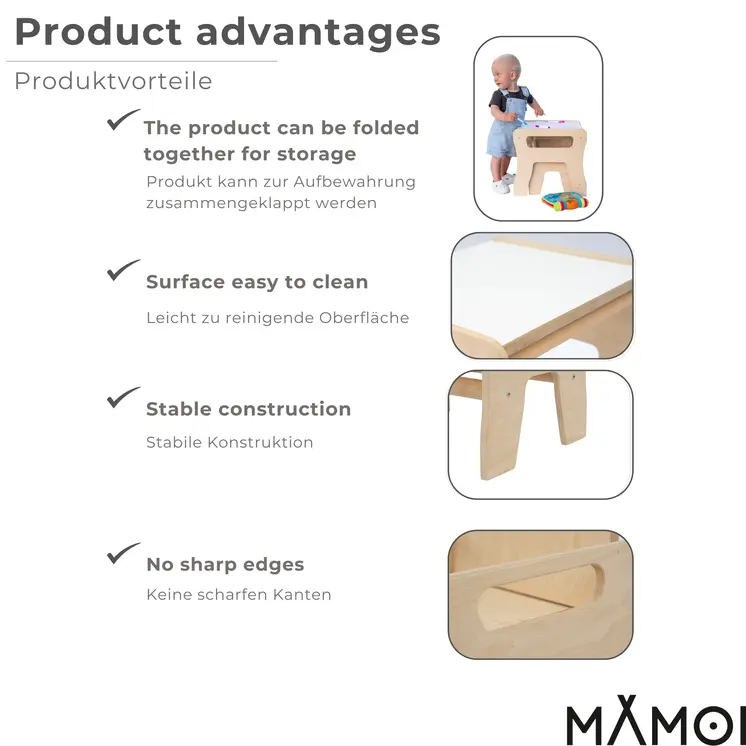 Product advantages

Produktvorteile

The product can be folded together for storage

Produkt kann zur Aufbewahrung zusammengeklappt werden

Surface easy to clean

Leicht zu reinigende Oberfläche

Stable construction

Stabile Konstruktion

No sharp edges

Keine scharfen Kanten

MAMOI